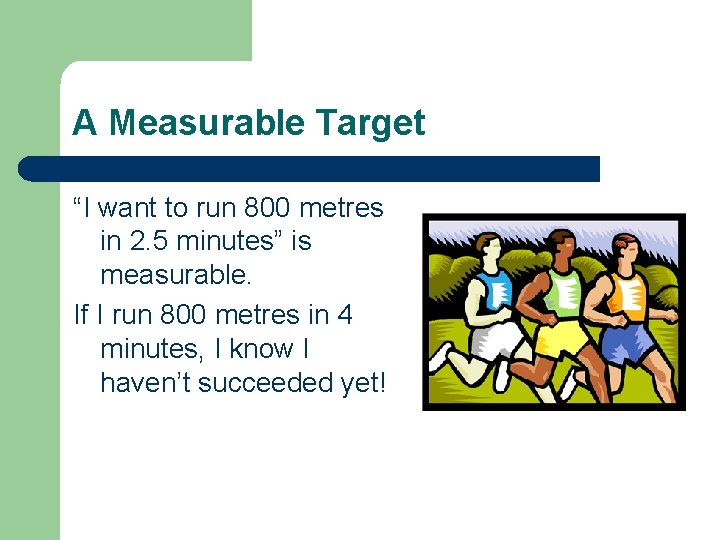 A Measurable Target

“I want to run 800 metres in 2.5 minutes” is measurable.

If I run 800 metres in 4 minutes, I know I haven’t succeeded yet!